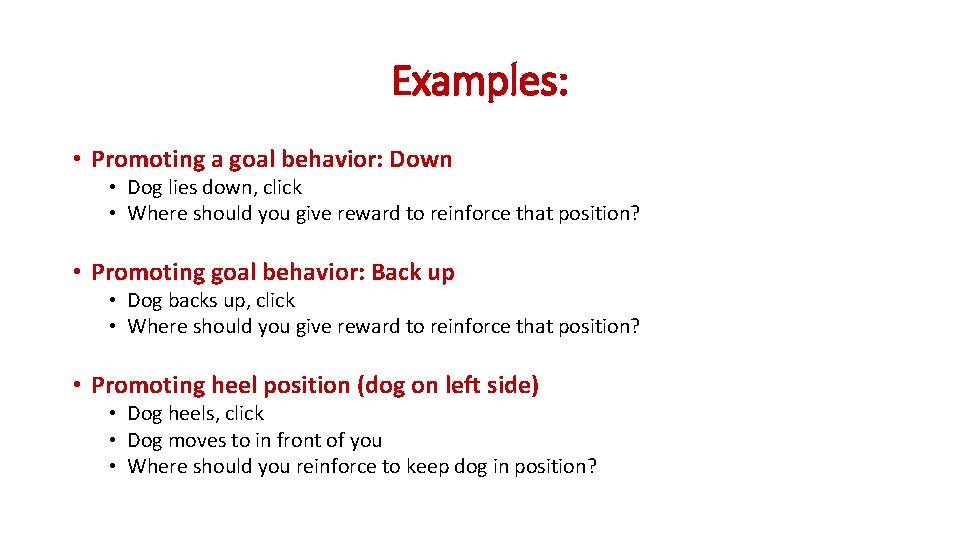 Examples:

• Promoting a goal behavior: Down
  • Dog lies down, click
  • Where should you give reward to reinforce that position?

• Promoting goal behavior: Back up
  • Dog backs up, click
  • Where should you give reward to reinforce that position?

• Promoting heel position (dog on left side)
  • Dog heels, click
  • Dog moves to in front of you
  • Where should you reinforce to keep dog in position?